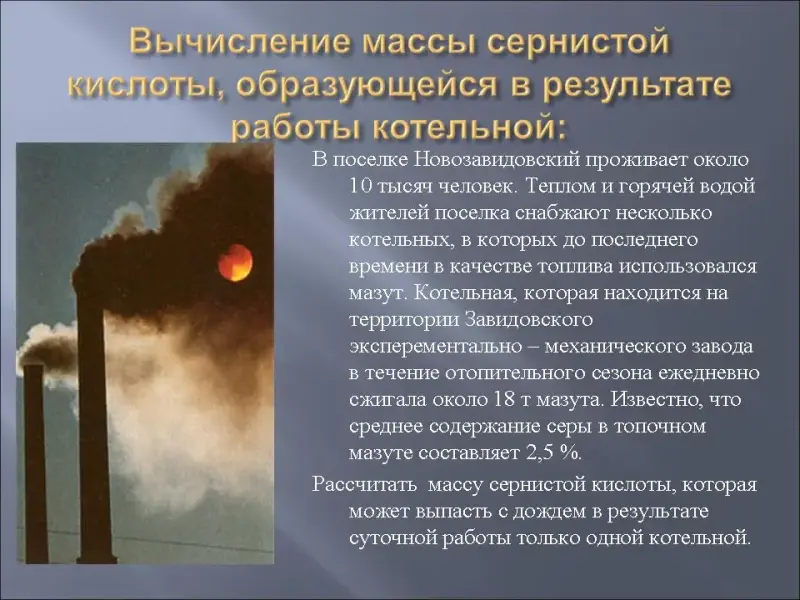 Вычисление массы сернистой кислоты, образующейся в результате работы котельной:

В поселке Новозавидовский проживает около 10 тысяч человек. Теплом и горячей водой жителей поселка снабжают несколько котельных, в которых до последнего времени в качестве топлива использовался мазут. Котельная, которая находится на территории Завидовского эксперементально – механического завода в течение отопительного сезона ежедневно сжигала около 18 т мазута. Известно, что среднее содержание серы в топочном мазуте составляет 2,5 %.

Рассчитать массу сернистой кислоты, которая может выпасть с дождем в результате суточной работы только одной котельной.